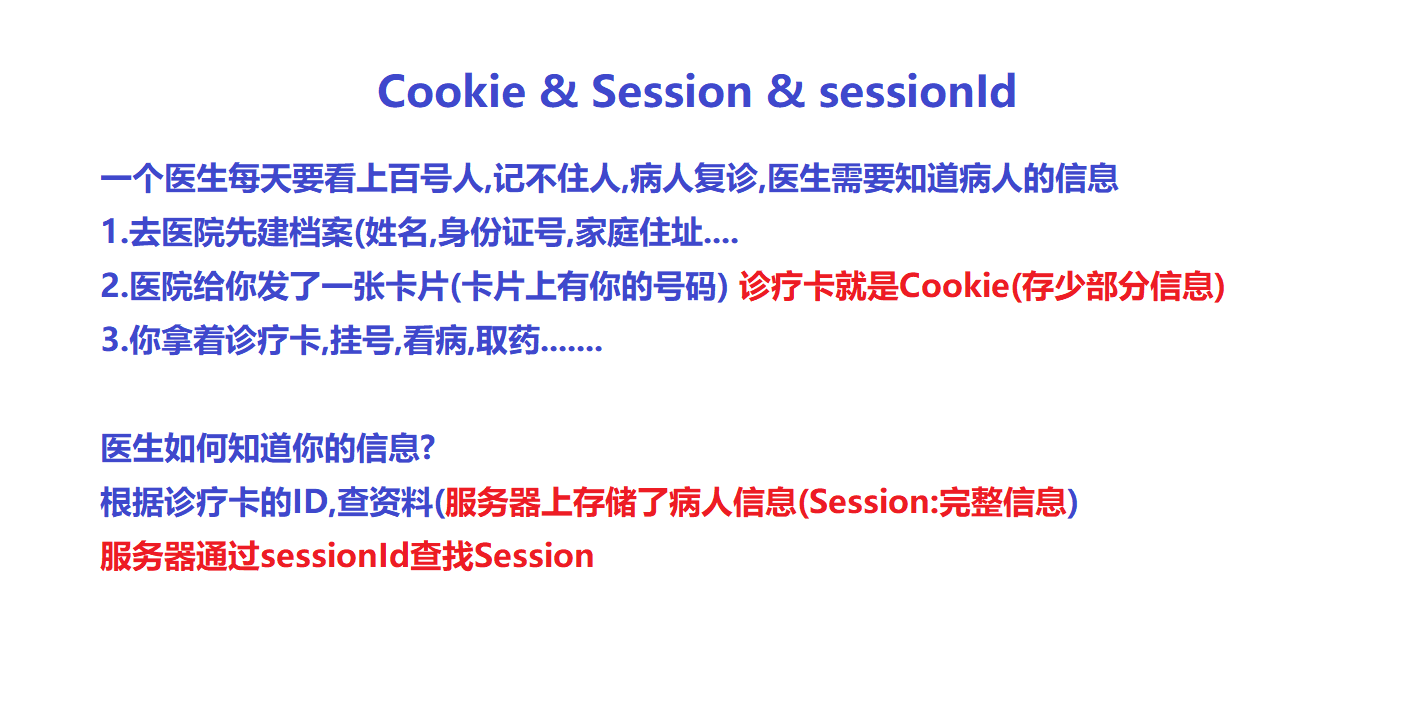 Cookie & Session & sessionId

一个医生每天要看上百号人,记不住人,病人复诊,医生需要知道病人的信息
1.去医院先建档案(姓名,身份证号,家庭住址....
2.医院给你发了一张卡片(卡片上有你的号码) 诊疗卡就是Cookie(存少部分信息)
3.你拿着诊疗卡,挂号,看病,取药.......

医生如何知道你的信息?
根据诊疗卡的ID,查资料(服务器上存储了病人信息(Session:完整信息)
服务器通过sessionId查找Session